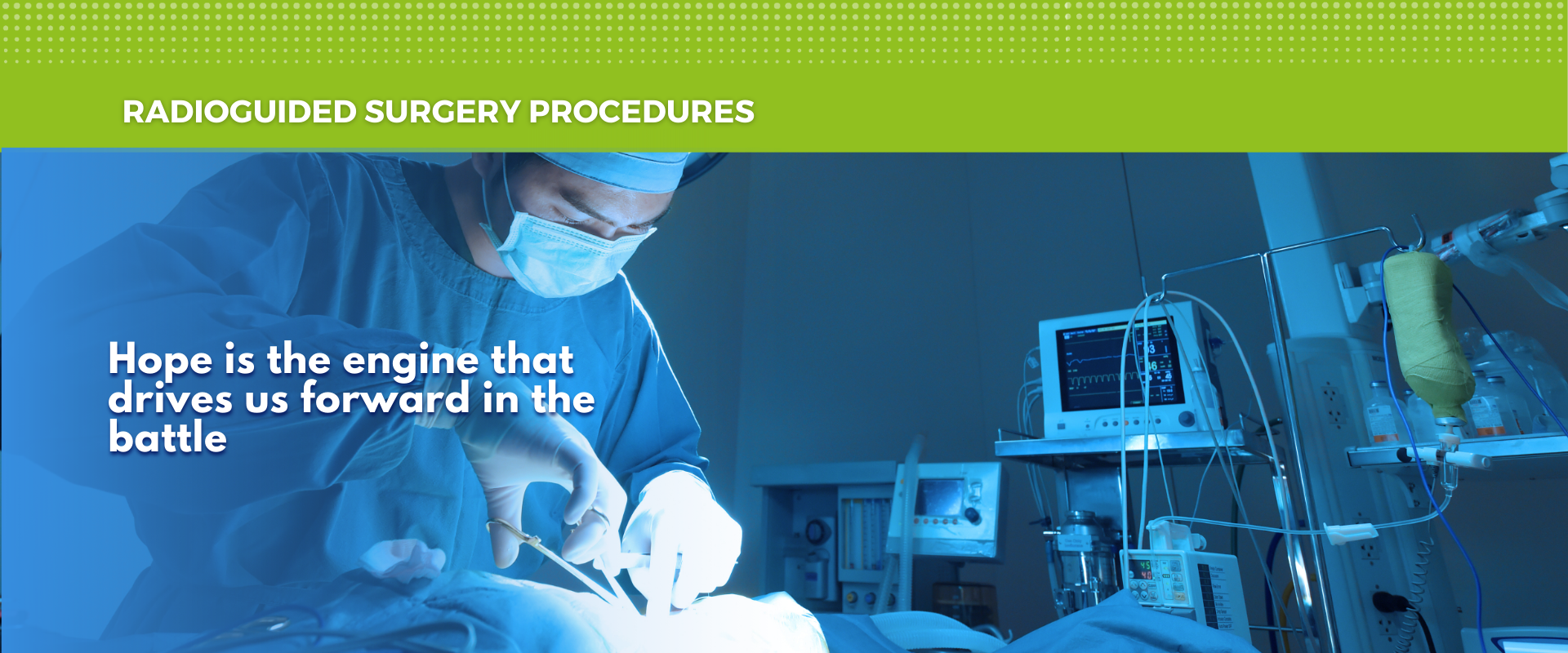 RADIOGUIDED SURGERY PROCEDURES

Hope is the engine that drives us forward in the battle